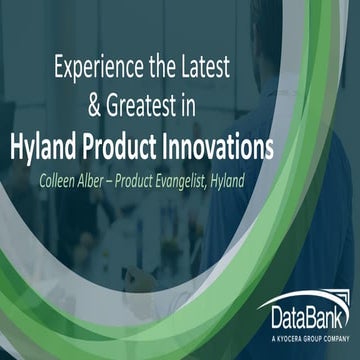 Experience the Latest & Greatest in
Hyland Product Innovations
Colleen Alber – Product Evangelist, Hyland

DataBank
A KYOCERA GROUP COMPANY